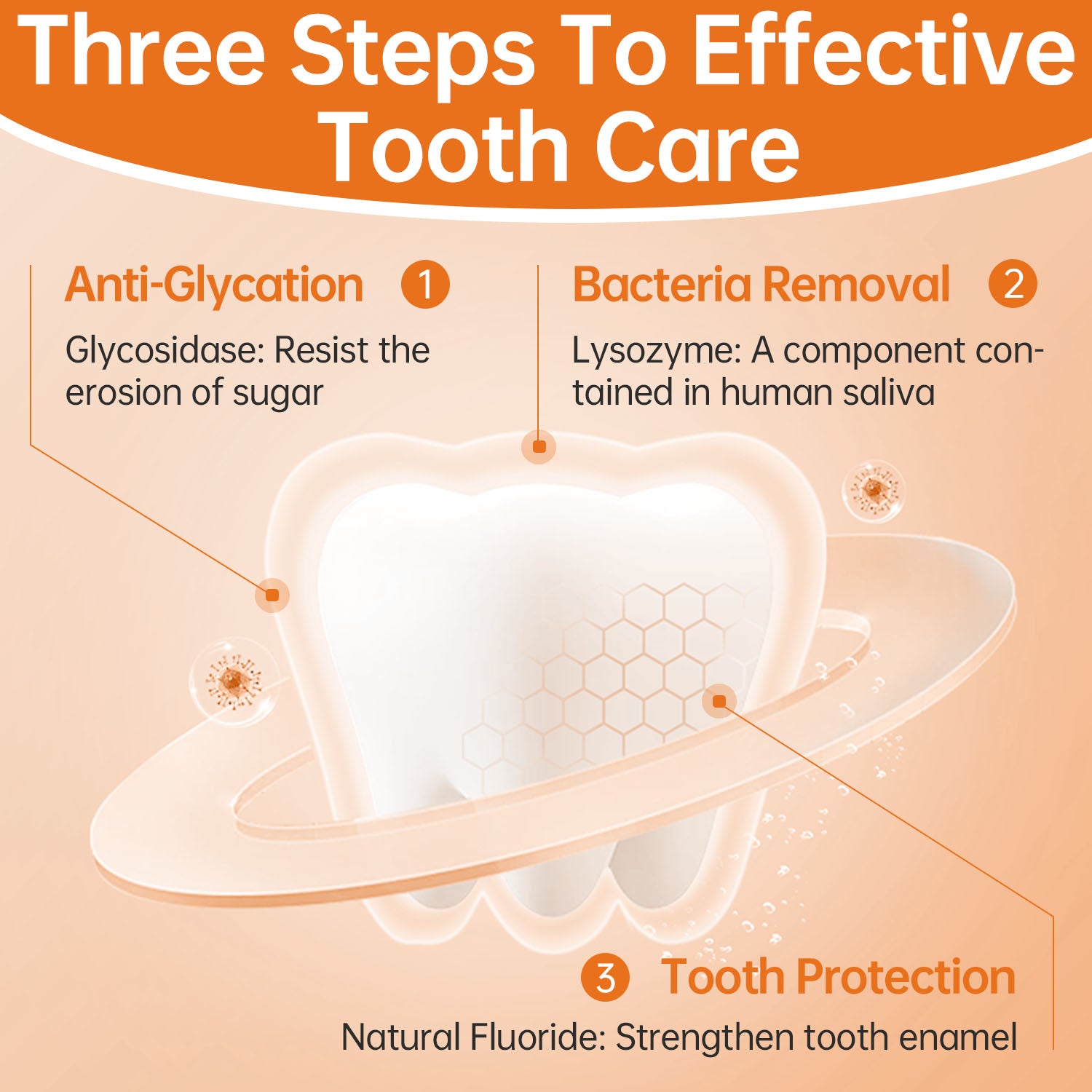 Three Steps To Effective Tooth Care

Anti-Glycation 1

Glycosidase: Resist the erosion of sugar

Bacteria Removal 2

Lysozyme: A component contained in human saliva

3 Tooth Protection

Natural Fluoride: Strengthen tooth enamel